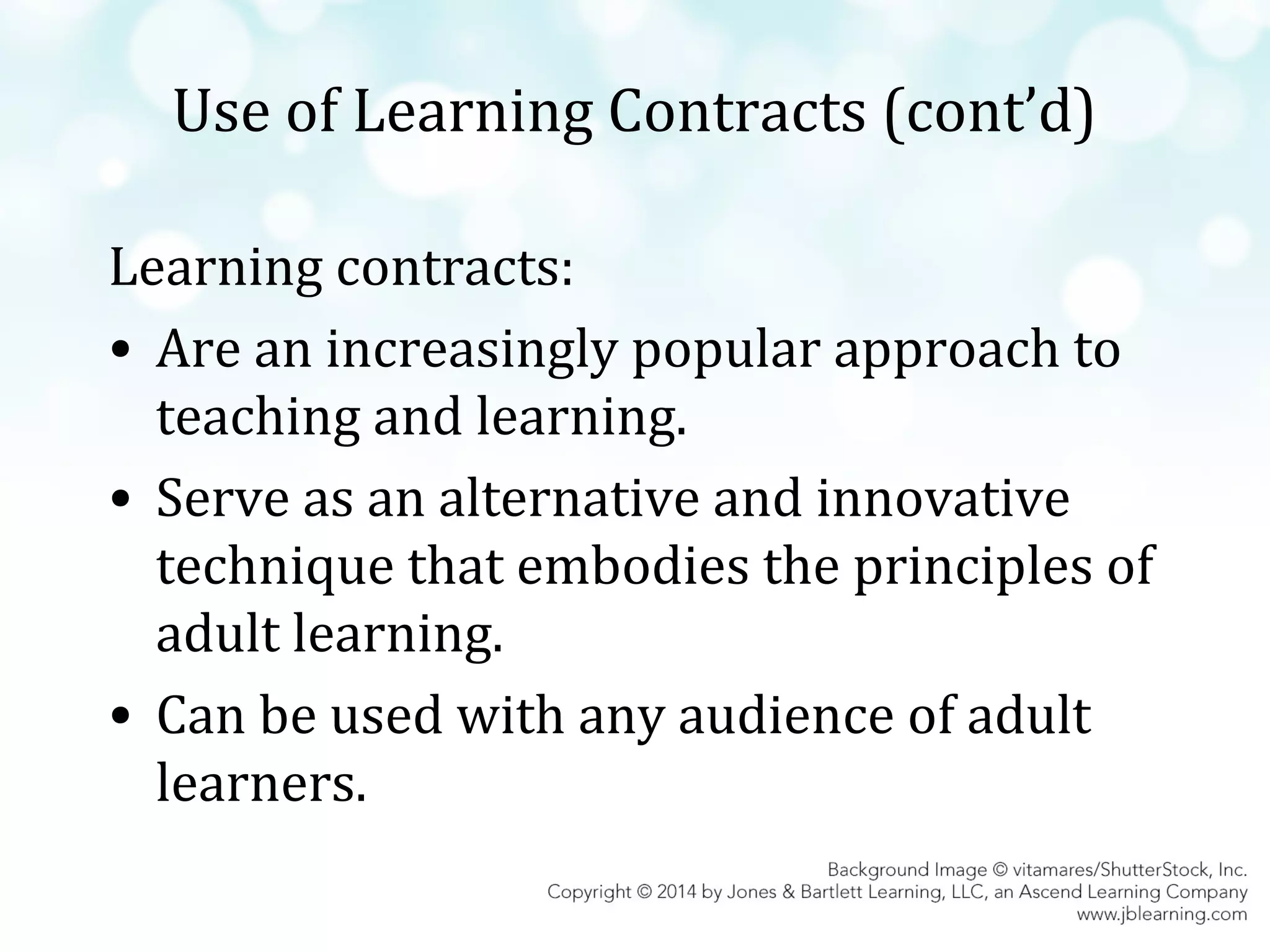 Use of Learning Contracts (cont'd)

Learning contracts:

• Are an increasingly popular approach to teaching and learning.
• Serve as an alternative and innovative technique that embodies the principles of adult learning.
• Can be used with any audience of adult learners.

Background Image © vitamares/ShutterStock, Inc.
Copyright © 2014 by Jones & Bartlett Learning, LLC, an Ascend Learning Company
www.jblearning.com